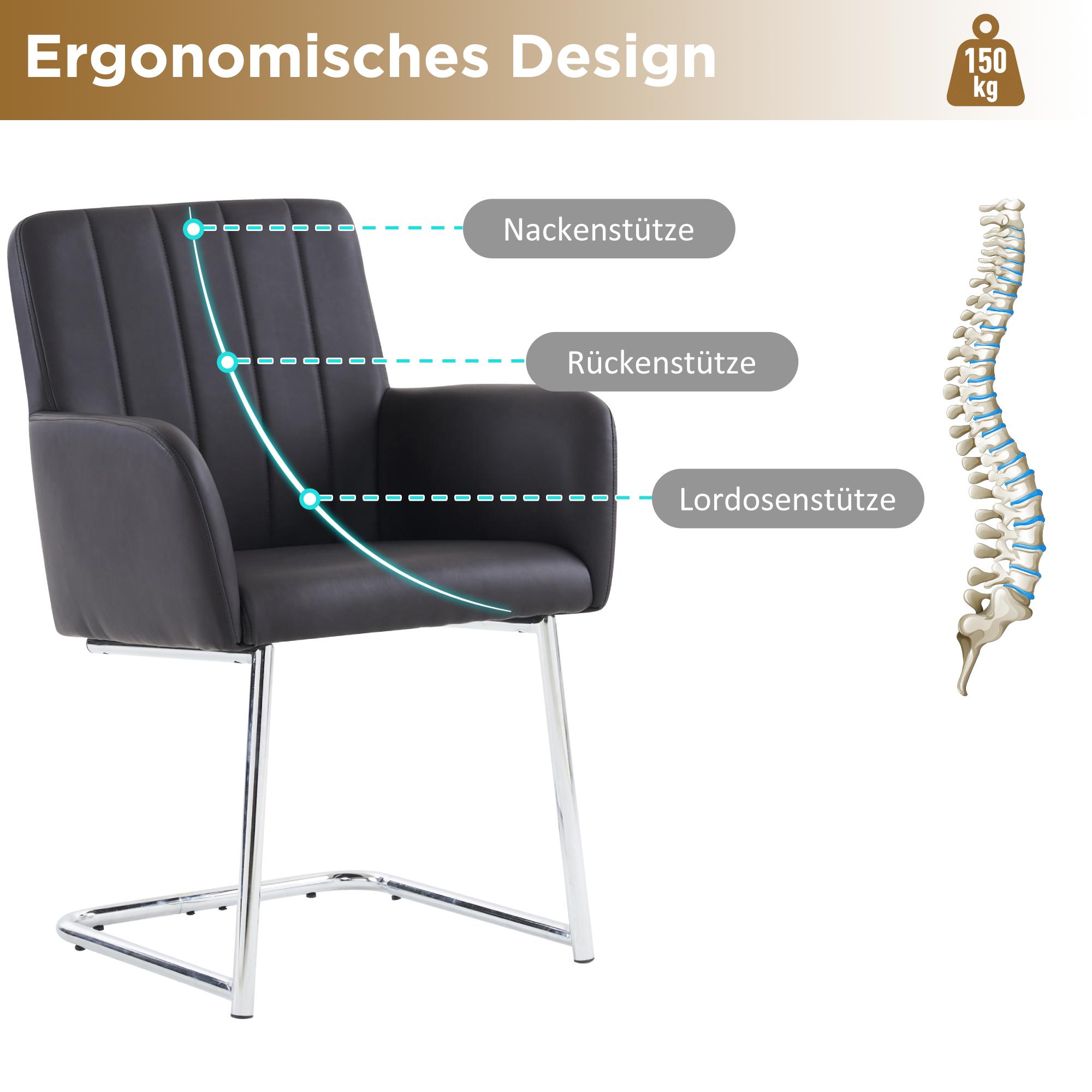 Ergonomisches Design

150 kg

Nackenstütze

Rückenstütze

Lordosenstütze